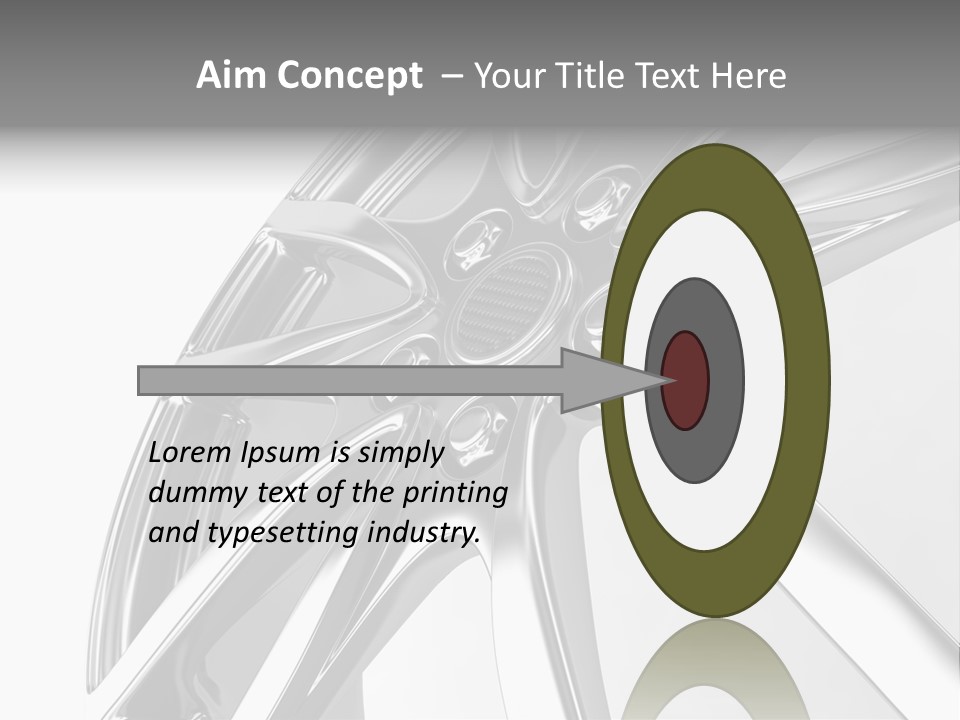 Aim Concept – Your Title Text Here

Lorem Ipsum is simply dummy text of the printing and typesetting industry.